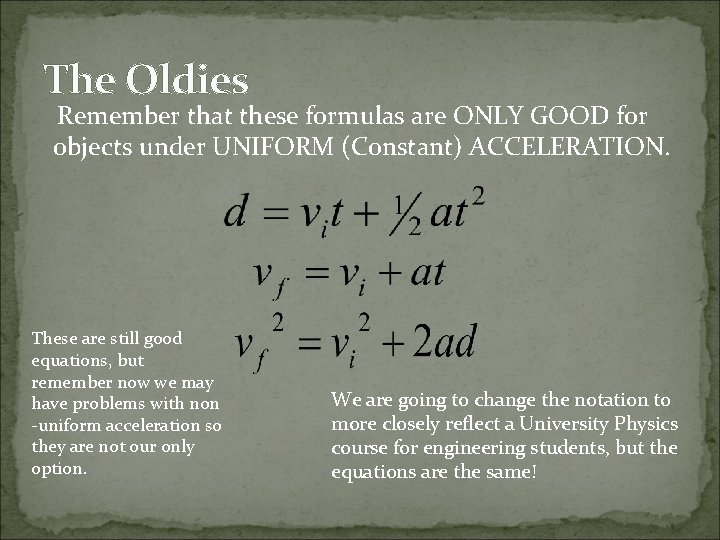 The Oldies

Remember that these formulas are ONLY GOOD for objects under UNIFORM (Constant) ACCELERATION.

$d = v_i t + \frac{1}{2} a t^2$

$v_f = v_i + at$

$v_f^2 = v_i^2 + 2ad$

These are still good equations, but remember now we may have problems with non -uniform acceleration so they are not our only option.

We are going to change the notation to more closely reflect a University Physics course for engineering students, but the equations are the same!